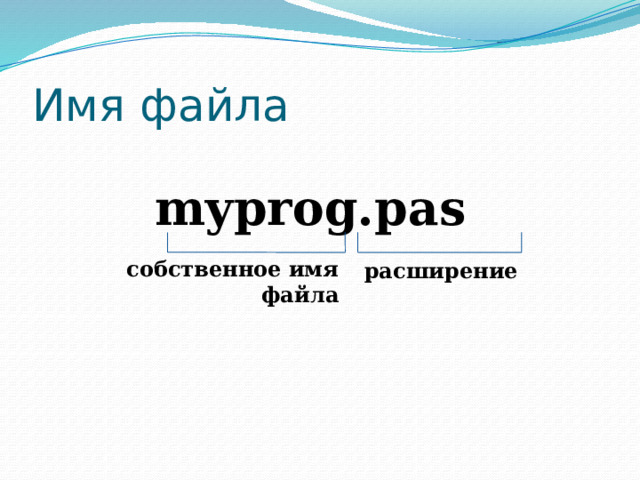 Имя файла

myprog.pas

собственное имя файла

расширение